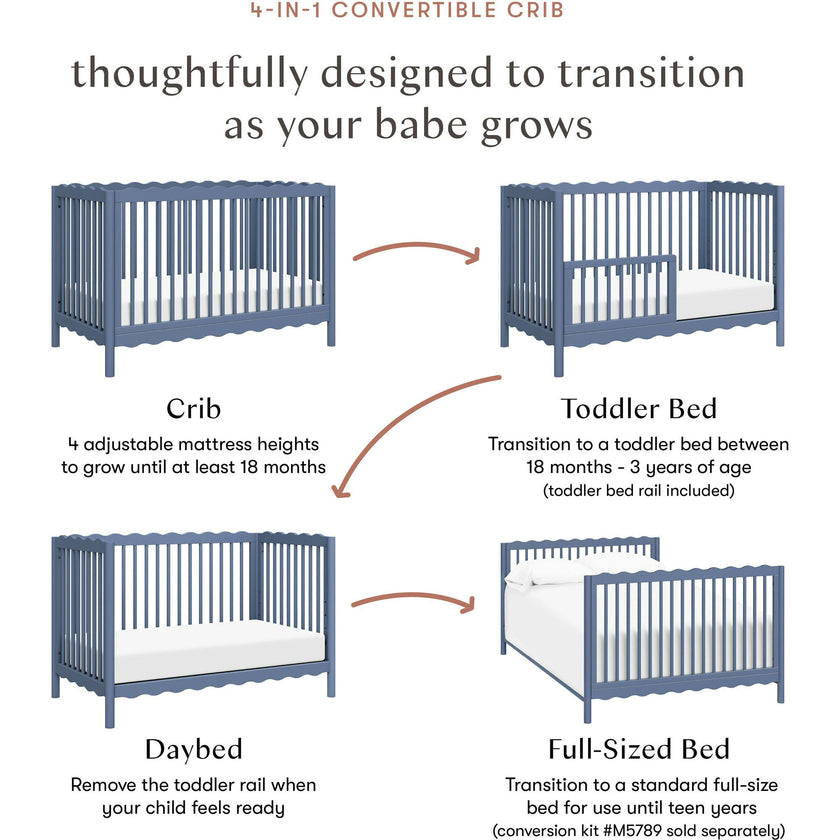 4-IN-1 CONVERTIBLE CRIB

thoughtfully designed to transition as your babe grows

Crib

4 adjustable mattress heights to grow until at least 18 months

Toddler Bed

Transition to a toddler bed between 18 months - 3 years of age (toddler bed rail included)

Daybed

Remove the toddler rail when your child feels ready

Full-Sized Bed

Transition to a standard full-size bed for use until teen years (conversion kit #M5789 sold separately)